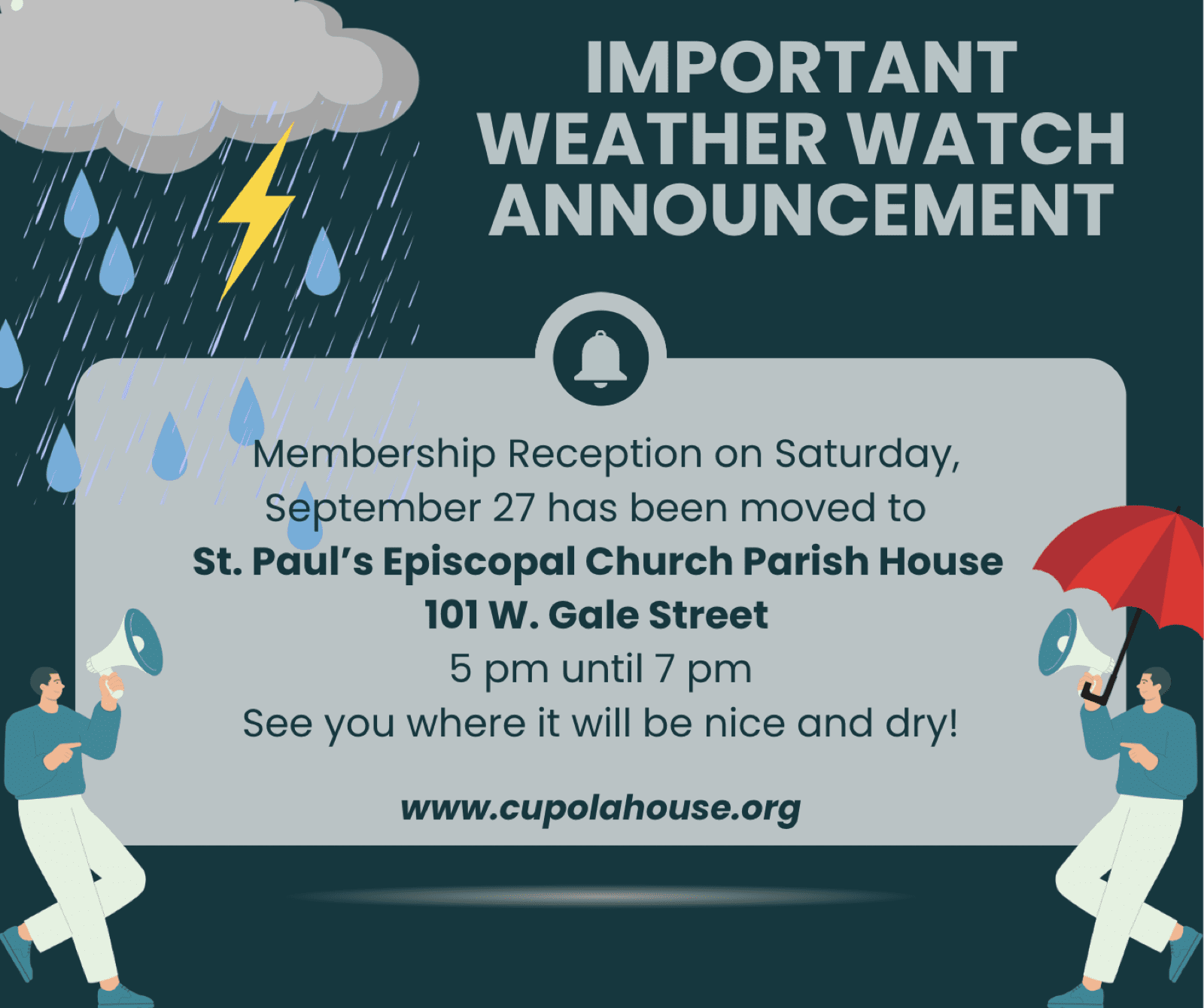 IMPORTANT WEATHER WATCH ANNOUNCEMENT

Membership Reception on Saturday, September 27 has been moved to
St. Paul's Episcopal Church Parish House
101 W. Gale Street
5 pm until 7 pm
See you where it will be nice and dry!

www.cupolahouse.org